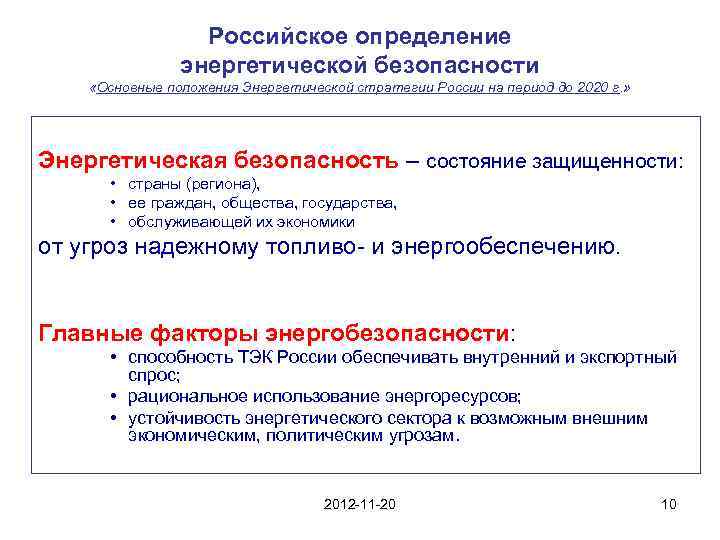 Российское определение энергетической безопасности

«Основные положения Энергетической стратегии России на период до 2020 г.»

Энергетическая безопасность – состояние защищенности:

• страны (региона),
• ее граждан, общества, государства,
• обслуживающей их экономики

от угроз надежному топливо- и энергообеспечению.

Главные факторы энергобезопасности:

• способность ТЭК России обеспечивать внутренний и экспортный спрос;
• рациональное использование энергоресурсов;
• устойчивость энергетического сектора к возможным внешним экономическим, политическим угрозам.

2012-11-20

10